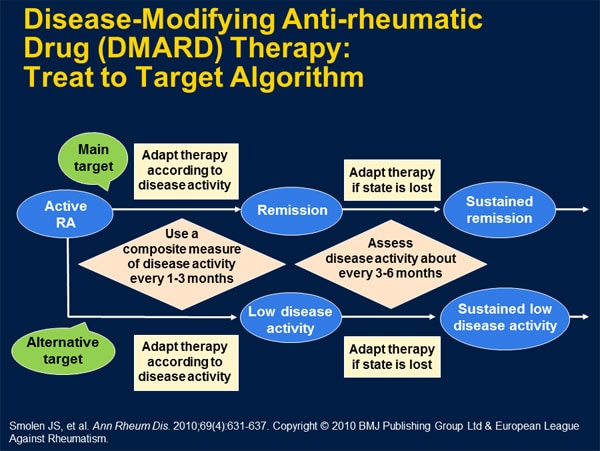 Disease-Modifying Anti-rheumatic Drug (DMARD) Therapy: Treat to Target Algorithm

Main target

Adapt therapy according to disease activity

Adapt therapy if state is lost

Active RA

Remission

Sustained remission

Use a composite measure of disease activity every 1-3 months

Assess disease activity about every 3-6 months

Low disease activity

Sustained low disease activity

Alternative target

Adapt therapy according to disease activity

Adapt therapy if state is lost

Smolen JS, et al. Ann Rheum Dis. 2010;69(4):631-637. Copyright © 2010 BMJ Publishing Group Ltd & European League Against Rheumatism.